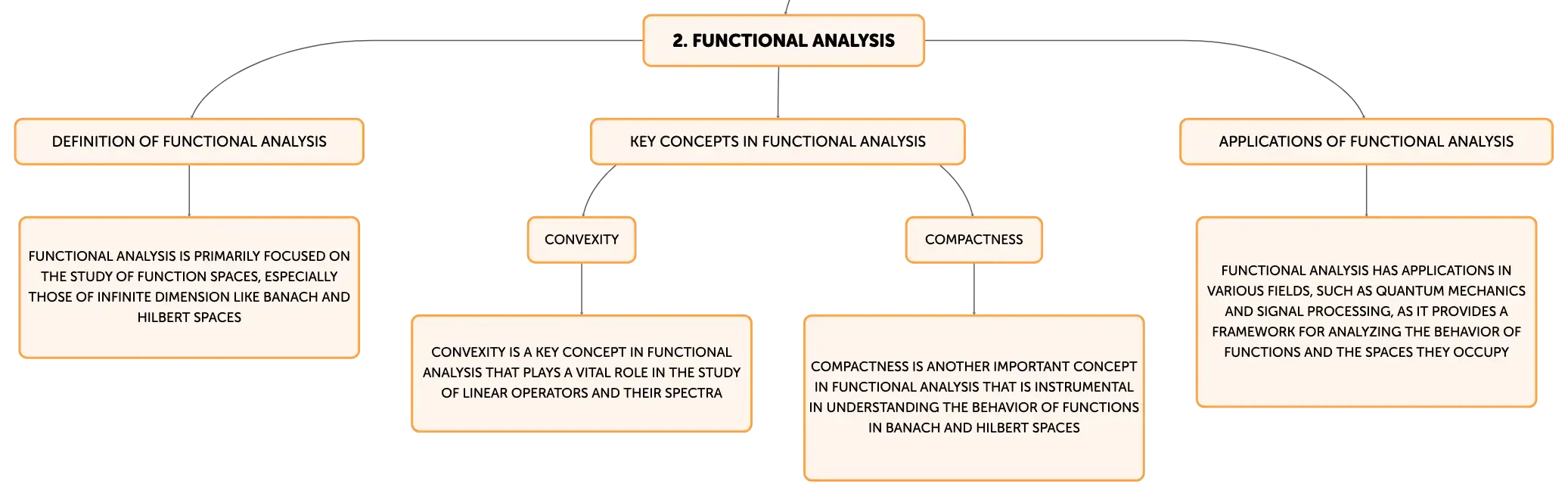 2. FUNCTIONAL ANALYSIS

DEFINITION OF FUNCTIONAL ANALYSIS

FUNCTIONAL ANALYSIS IS PRIMARILY FOCUSED ON THE STUDY OF FUNCTION SPACES, ESPECIALLY THOSE OF INFINITE DIMENSION LIKE BANACH AND HILBERT SPACES

KEY CONCEPTS IN FUNCTIONAL ANALYSIS

CONVEXITY

CONVEXITY IS A KEY CONCEPT IN FUNCTIONAL ANALYSIS THAT PLAYS A VITAL ROLE IN THE STUDY OF LINEAR OPERATORS AND THEIR SPECTRA

COMPACTNESS

COMPACTNESS IS ANOTHER IMPORTANT CONCEPT IN FUNCTIONAL ANALYSIS THAT IS INSTRUMENTAL IN UNDERSTANDING THE BEHAVIOR OF FUNCTIONS IN BANACH AND HILBERT SPACES

APPLICATIONS OF FUNCTIONAL ANALYSIS

FUNCTIONAL ANALYSIS HAS APPLICATIONS IN VARIOUS FIELDS, SUCH AS QUANTUM MECHANICS AND SIGNAL PROCESSING, AS IT PROVIDES A FRAMEWORK FOR ANALYZING THE BEHAVIOR OF FUNCTIONS AND THE SPACES THEY OCCUPY